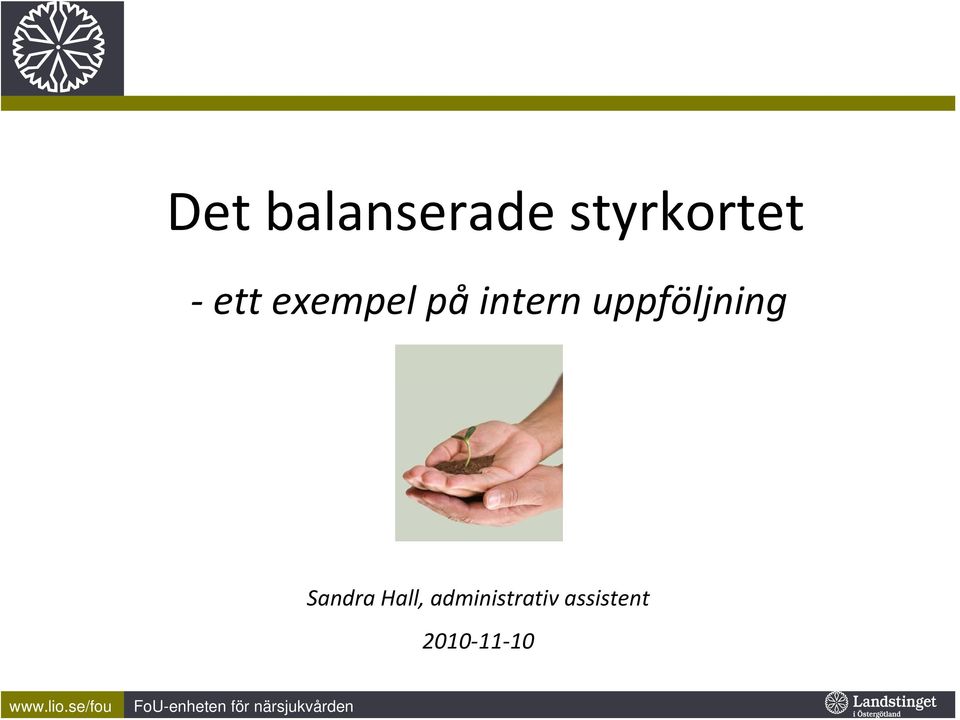 Det balanserade styrkortet

- ett exempel på intern uppföljning

Sandra Hall, administrativ assistent

2010-11-10

www.lio.se/fou FoU-enheten för närsjukvården

Landstinget i Östergötland